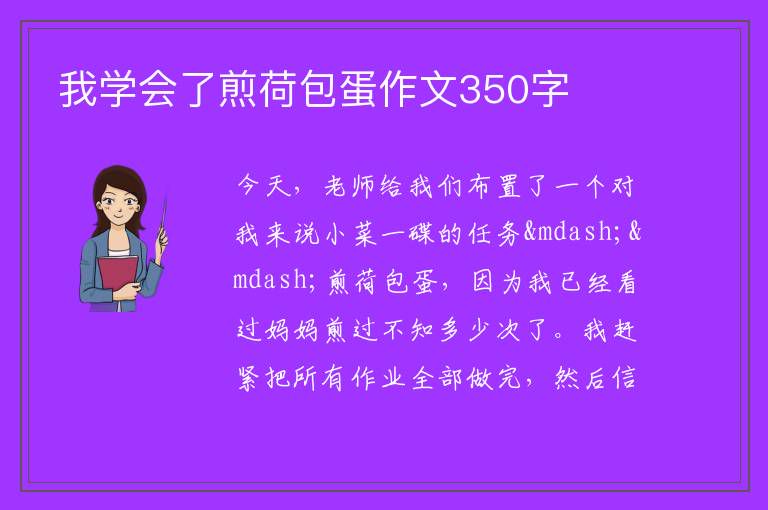 我学会了煎荷包蛋作文350字

今天，老师给我们布置了一个对我来说小菜一碟的任务&mdash;&mdash;煎荷包蛋，因为我已经看过妈妈煎过不知多少次了。我赶紧把所有作业全部做完，然后信